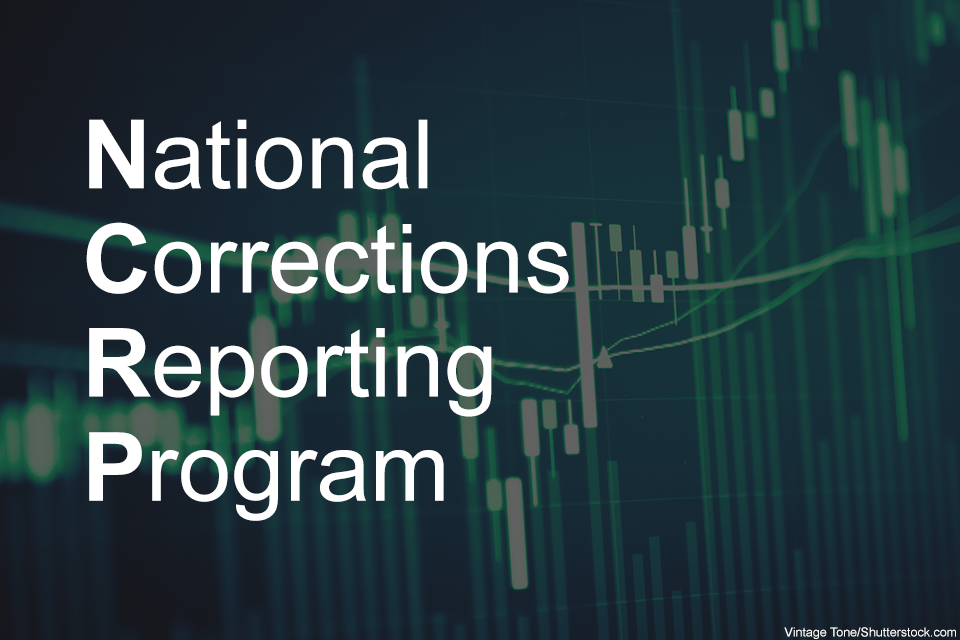 National
Corrections
Reporting
Program

Vintage Tone/Shutterstock.com